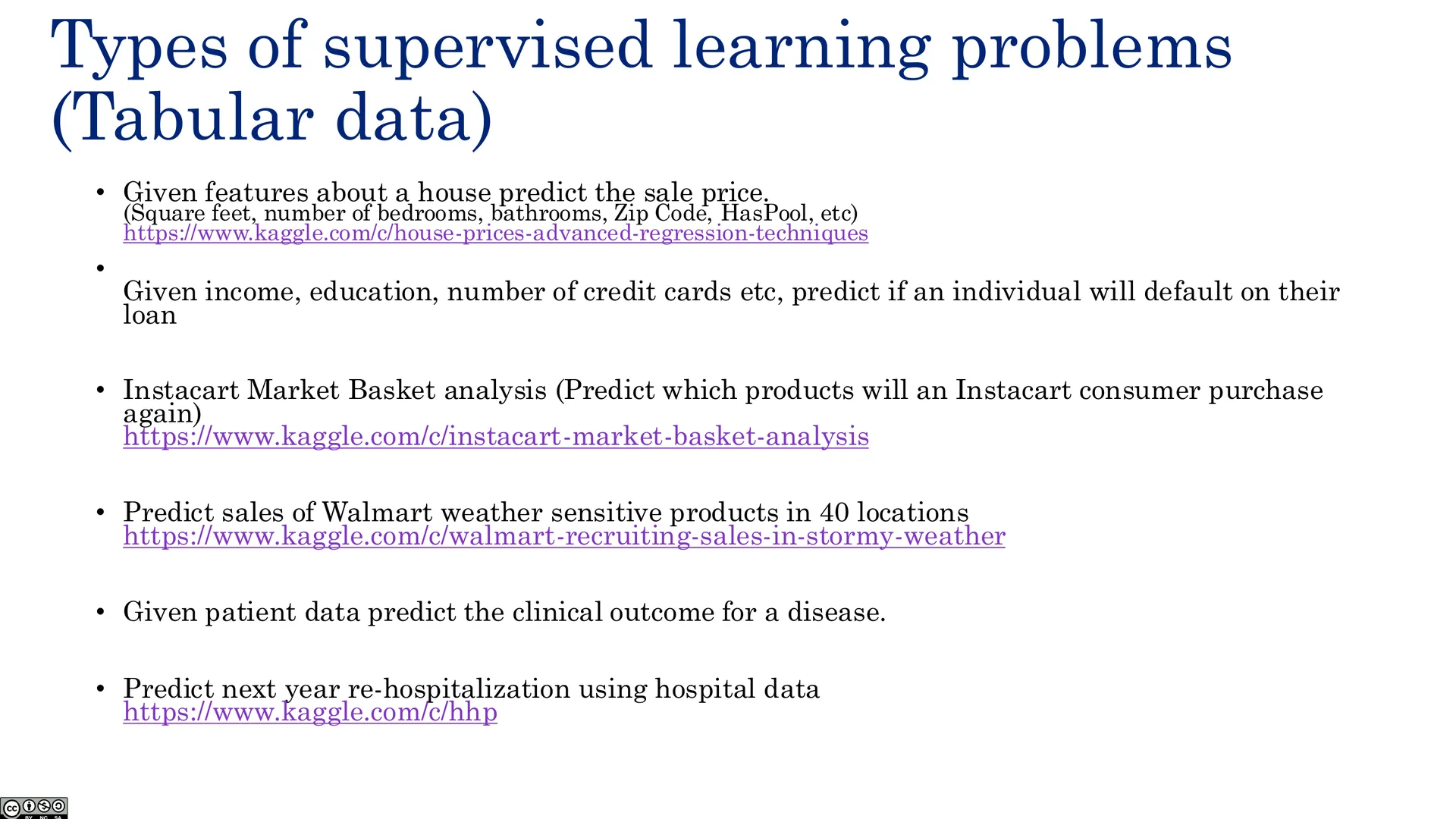 Types of supervised learning problems (Tabular data)

• Given features about a house predict the sale price.
(Square feet, number of bedrooms, bathrooms, Zip Code, HasPool, etc)
https://www.kaggle.com/c/house-prices-advanced-regression-techniques

• Given income, education, number of credit cards etc, predict if an individual will default on their loan

• Instacart Market Basket analysis (Predict which products will an Instacart consumer purchase again)
https://www.kaggle.com/c/instacart-market-basket-analysis

• Predict sales of Walmart weather sensitive products in 40 locations
https://www.kaggle.com/c/walmart-recruiting-sales-in-stormy-weather

• Given patient data predict the clinical outcome for a disease.

• Predict next year re-hospitalization using hospital data
https://www.kaggle.com/c/hhp